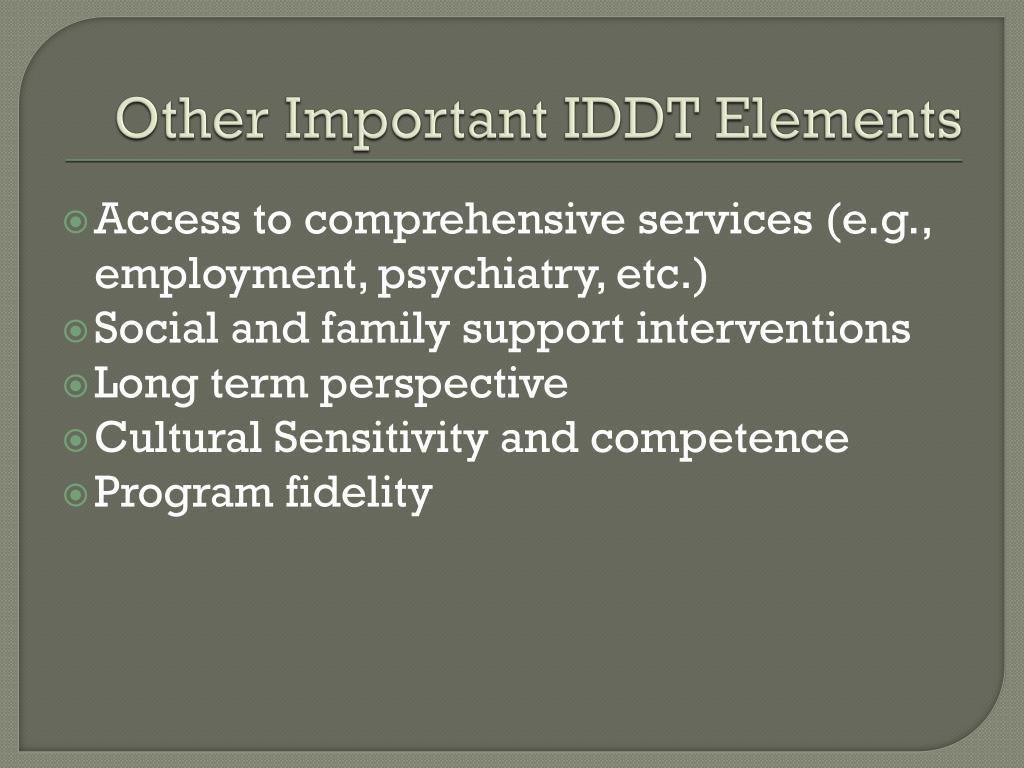 Other Important IDDT Elements

Access to comprehensive services (e.g., employment, psychiatry, etc.)
Social and family support interventions
Long term perspective
Cultural Sensitivity and competence
Program fidelity